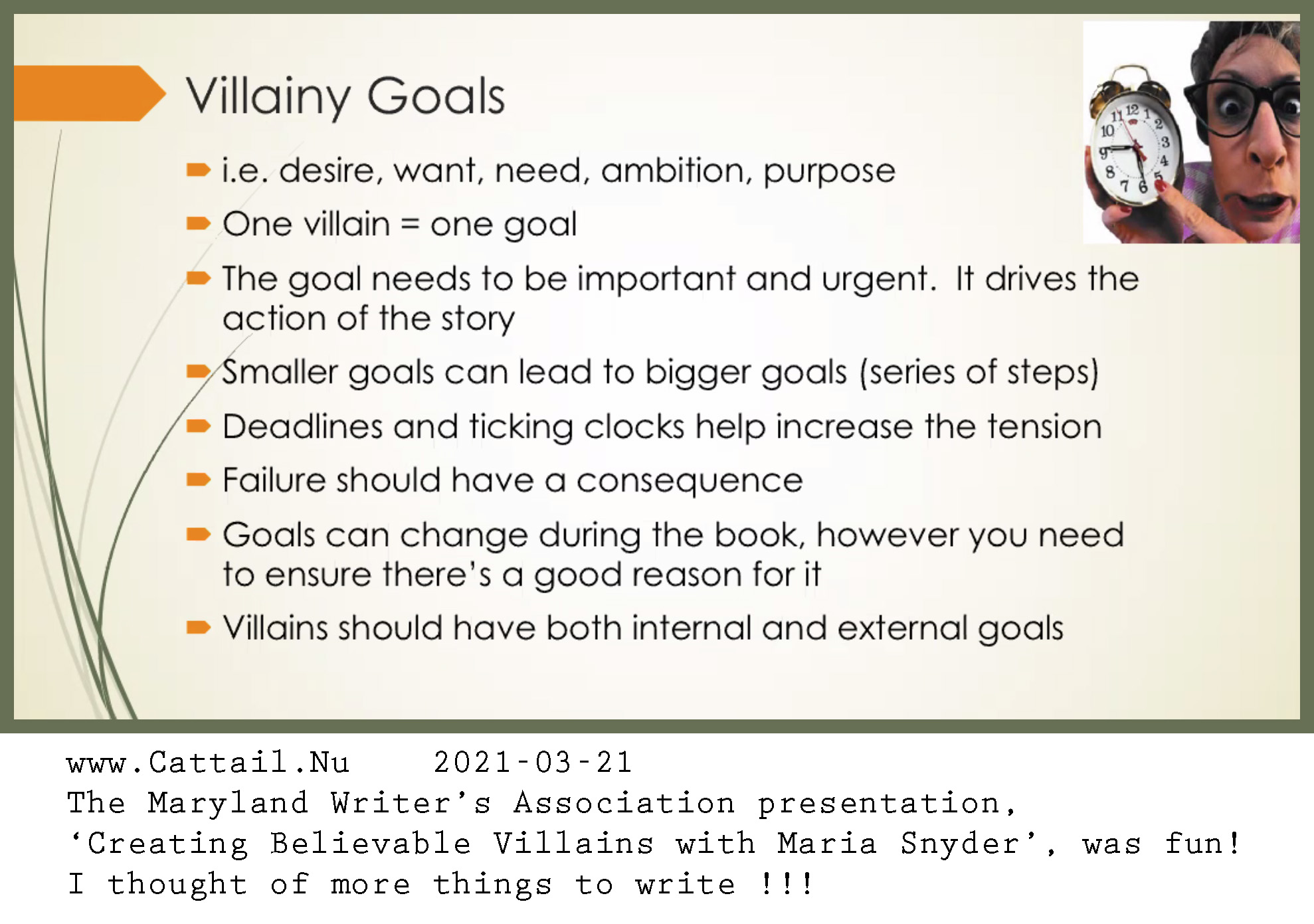 Villainy Goals

i.e. desire, want, need, ambition, purpose

One villain = one goal

The goal needs to be important and urgent. It drives the action of the story

Smaller goals can lead to bigger goals (series of steps)

Deadlines and ticking clocks help increase the tension

Failure should have a consequence

Goals can change during the book, however you need to ensure there's a good reason for it

Villains should have both internal and external goals

11 12 1 2 3 4 5 6 7 8 9 10

www.Cattail.Nu 2021-03-21
The Maryland Writer's Association presentation, 'Creating Believable Villains with Maria Snyder', was fun! I thought of more things to write !!!